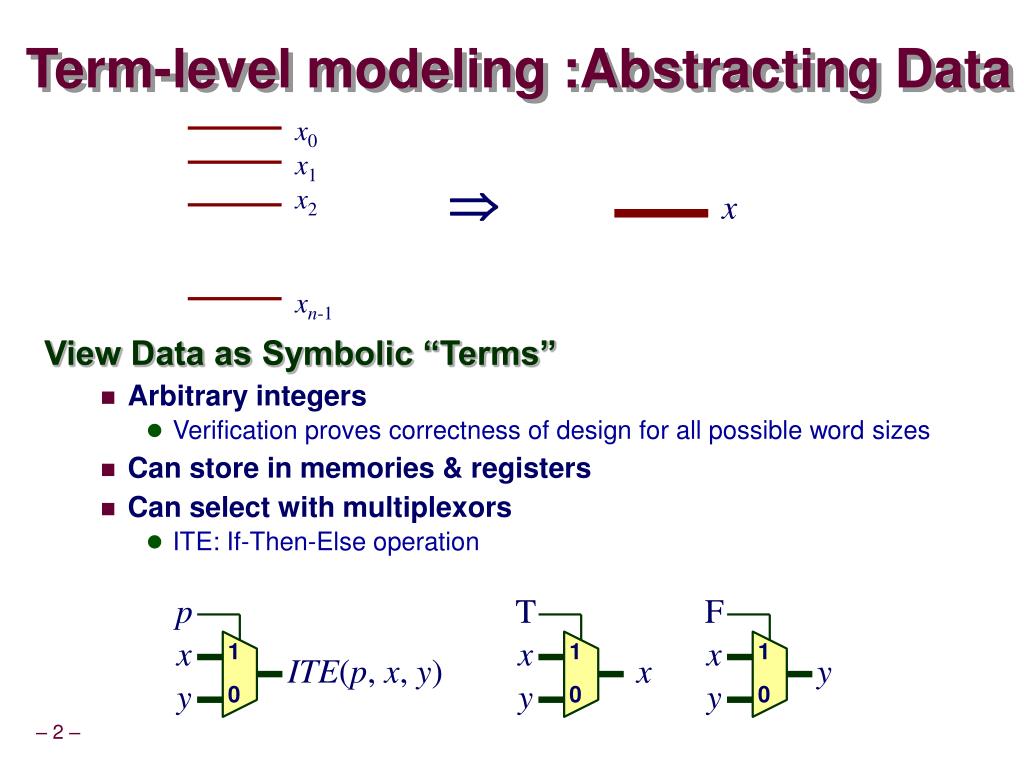 Term-level modeling :Abstracting Data

$x_0$
$x_1$
$x_2$
$x_{n-1}$

$\Rightarrow$

$x$

View Data as Symbolic “Terms”

Arbitrary integers

Verification proves correctness of design for all possible word sizes

Can store in memories & registers

Can select with multiplexors

ITE: If-Then-Else operation

$p$
$x$
$y$
1
0
$ITE(p, x, y)$

T
$x$
$y$
1
0
$x$

F
$x$
$y$
1
0
$y$

– 2 –